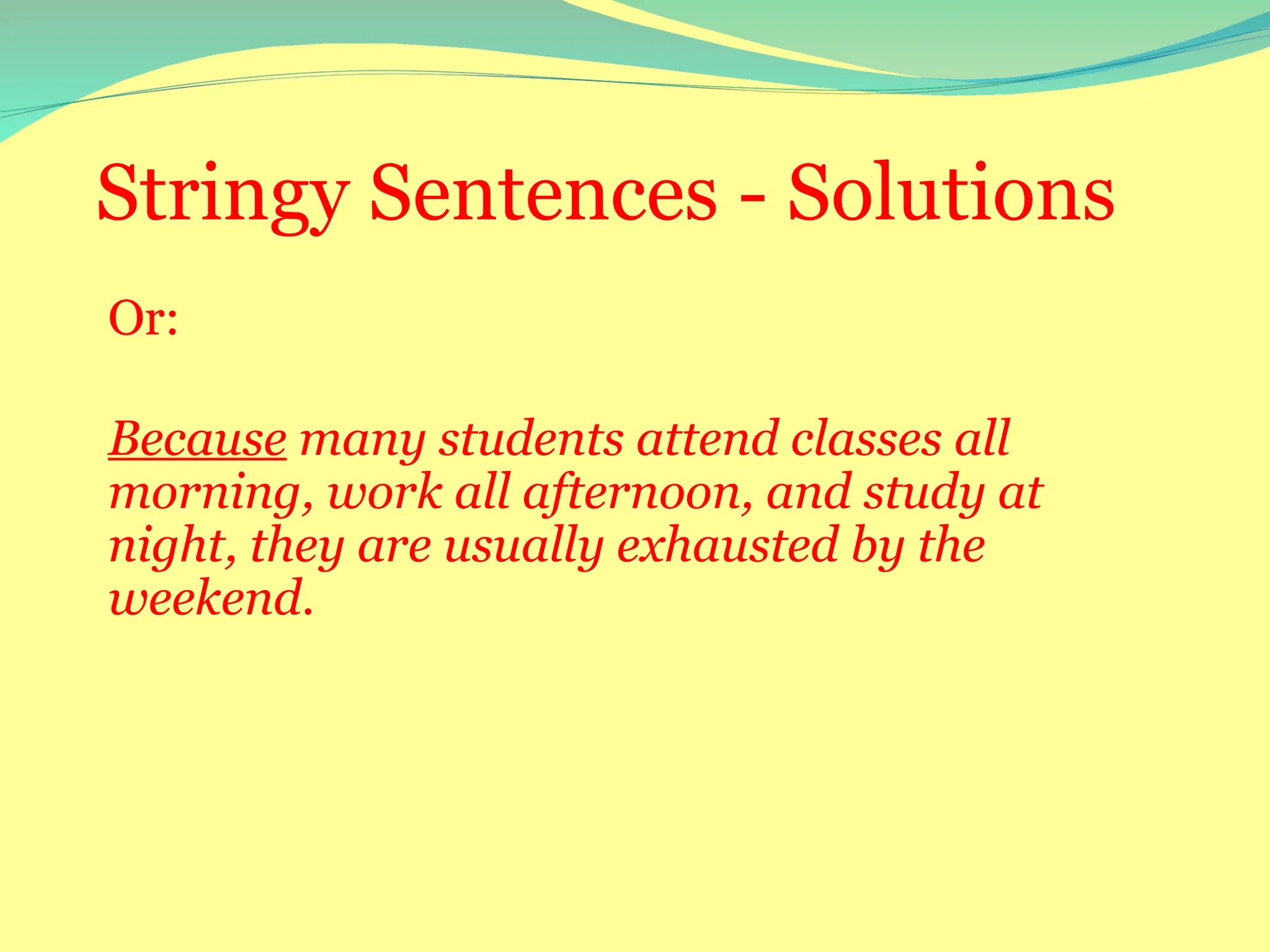 Stringy Sentences - Solutions

Or:

Because many students attend classes all morning, work all afternoon, and study at night, they are usually exhausted by the weekend.